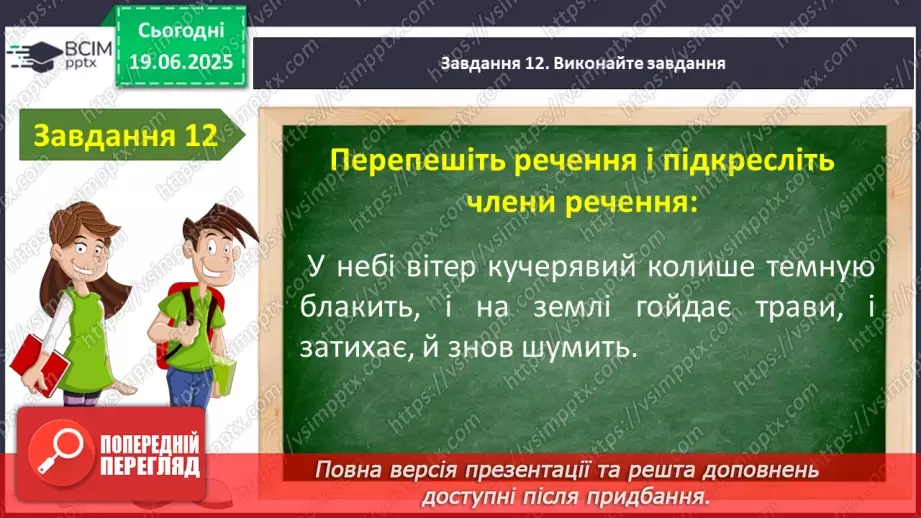 ВСІМ pptx

Сьогодні 19.06.2025

Завдання 12. Виконайте завдання

Завдання 12

Перепешіть речення і підкресліть члени речення:

У небі вітер кучерявий колише темную блакить, і на землі гойдає трави, і затихає, й знов шумить.

ПОПЕРЕДНІЙ ПЕРЕГЛЯД

Повна версія презентації та решта доповнень доступні після придбання.

https://vsimpptx.com